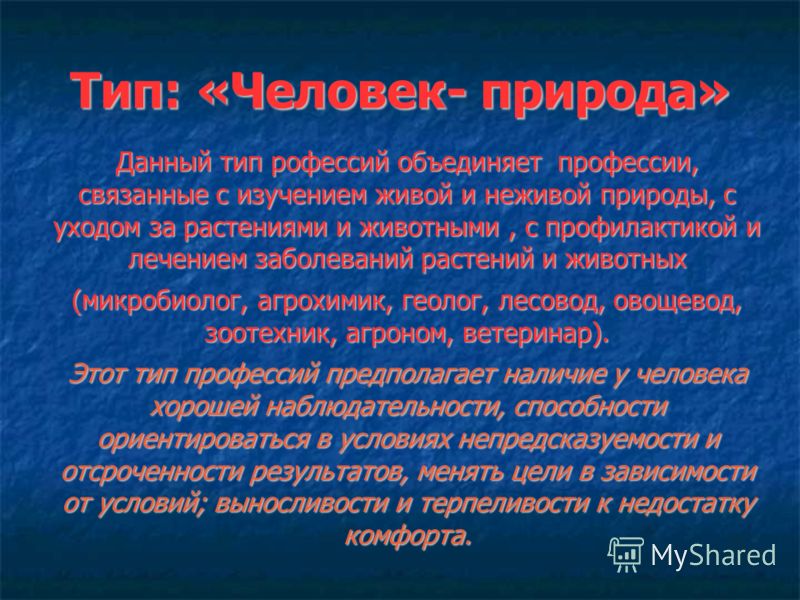 Тип: «Человек- природа»

Данный тип рофессий объединяет профессии, связанные с изучением живой и неживой природы, с уходом за растениями и животными , с профилактикой и лечением заболеваний растений и животных

(микробиолог, агрохимик, геолог, лесовод, овощевод, зоотехник, агроном, ветеринар).

Этот тип профессий предполагает наличие у человека хорошей наблюдательности, способности ориентироваться в условиях непредсказуемости и отсроченности результатов, менять цели в зависимости от условий; выносливости и терпеливости к недостатку комфорта.

MyShared